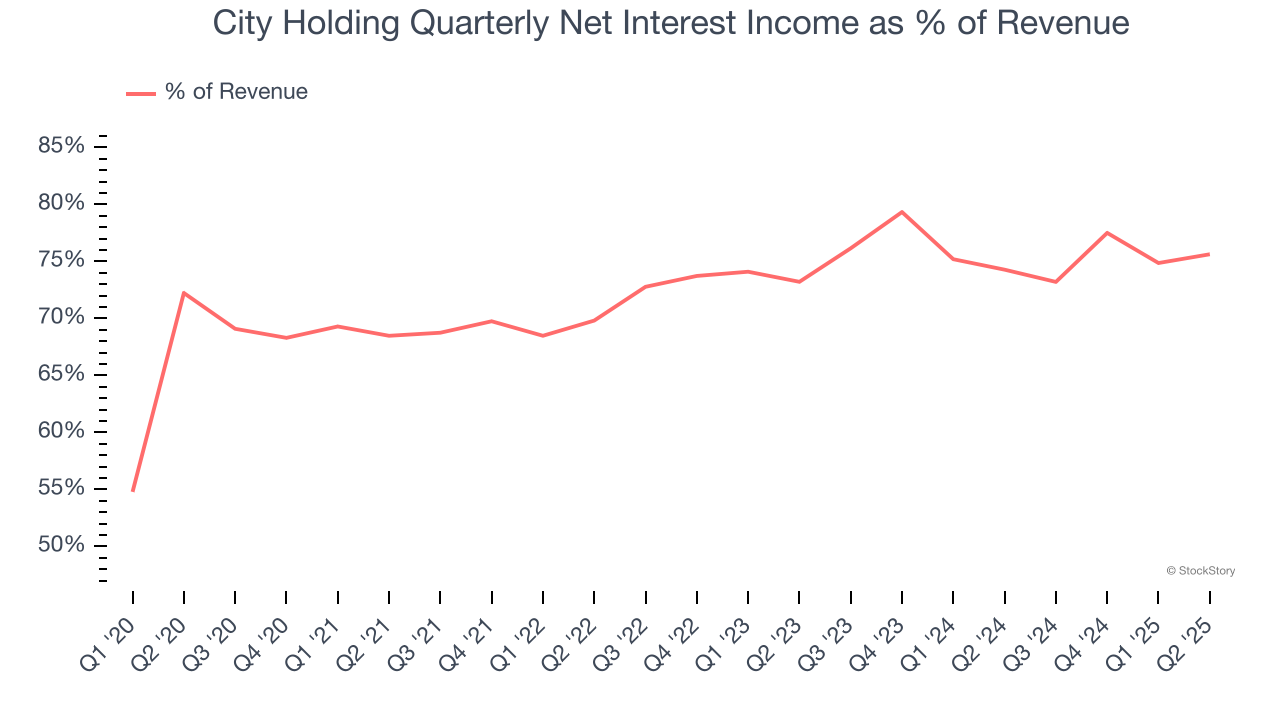 City Holding Quarterly Net Interest Income as % of Revenue

% of Revenue

85%
80%
75%
70%
65%
60%
55%
50%

© StockStory

Q1 '20
Q2 '20
Q3 '20
Q4 '20
Q1 '21
Q2 '21
Q3 '21
Q4 '21
Q1 '22
Q2 '22
Q3 '22
Q4 '22
Q1 '23
Q2 '23
Q3 '23
Q4 '23
Q1 '24
Q2 '24
Q3 '24
Q4 '24
Q1 '25
Q2 '25